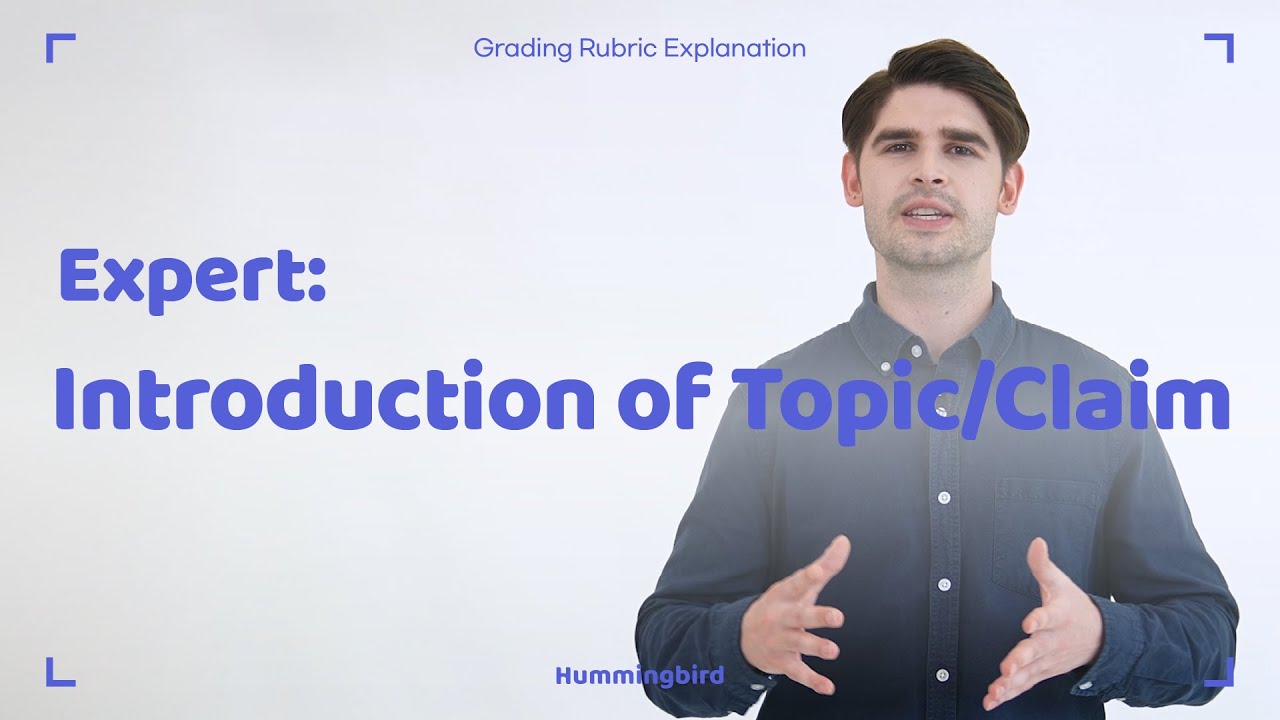 Grading Rubric Explanation

Expert:

Introduction of Topic/Claim

Hummingbird